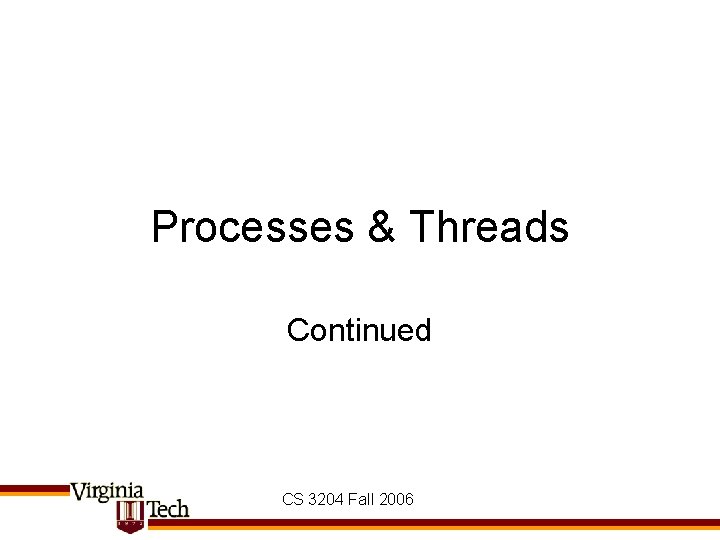 Processes & Threads

Continued

Virginia Tech

CS 3204 Fall 2006